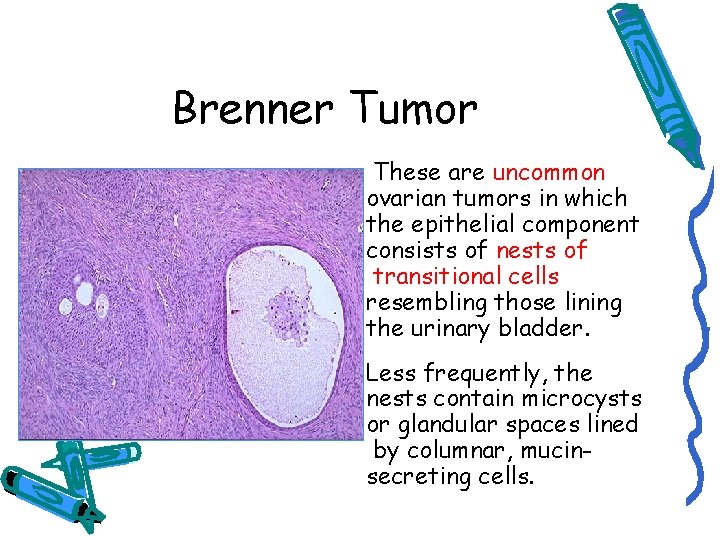 Brenner Tumor

These are uncommon ovarian tumors in which the epithelial component consists of nests of transitional cells resembling those lining the urinary bladder.

Less frequently, the nests contain microcysts or glandular spaces lined by columnar, mucin-secreting cells.